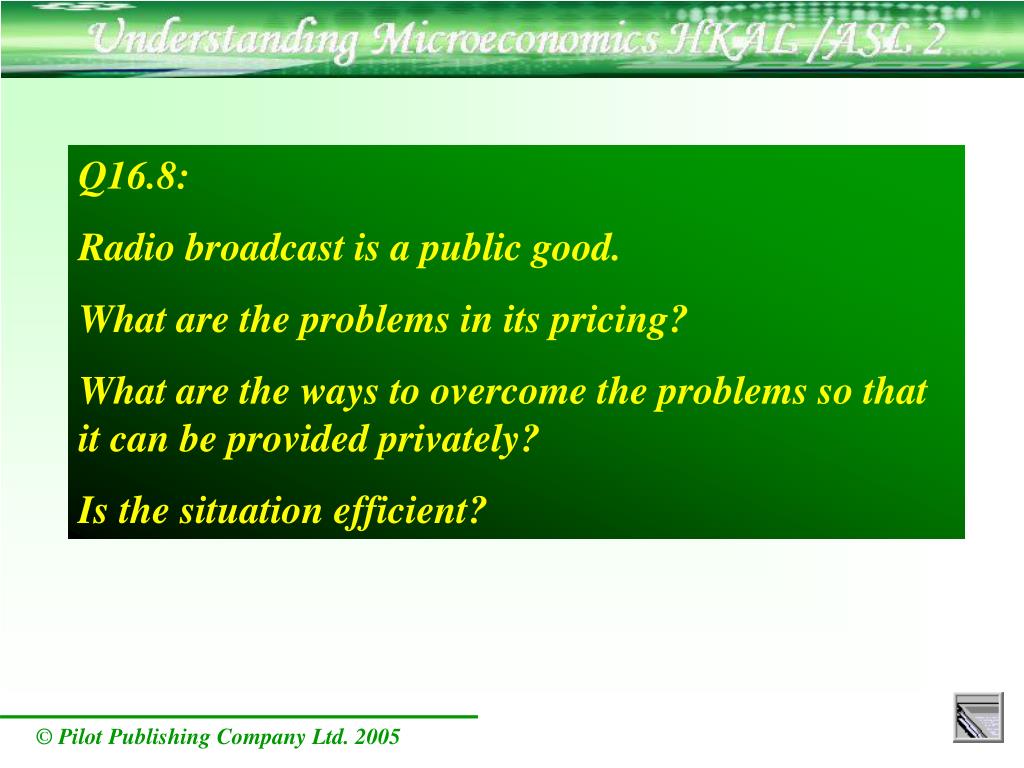 Understanding Microeconomics HKAL /ASL 2

Q16.8:

Radio broadcast is a public good.

What are the problems in its pricing?

What are the ways to overcome the problems so that it can be provided privately?

Is the situation efficient?

© Pilot Publishing Company Ltd. 2005